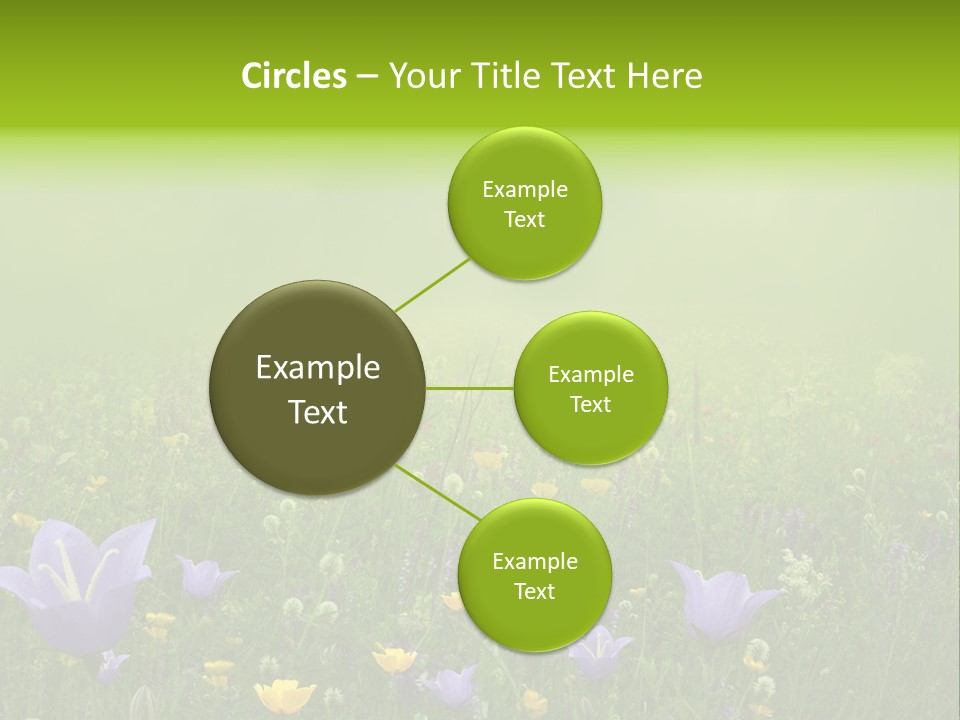 Circles – Your Title Text Here

Example Text

Example Text

Example Text

Example Text